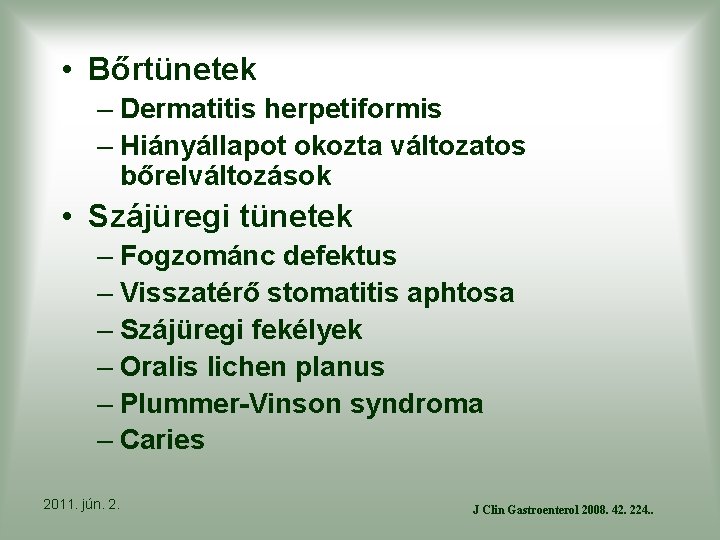 • Bőrtünetek
– Dermatitis herpetiformis
– Hiányállapot okozta változatos bőrelváltozások
• Szájüregi tünetek
– Fogzománc defektus
– Visszatérő stomatitis aphtosa
– Szájüregi fekélyek
– Oralis lichen planus
– Plummer-Vinson syndroma
– Caries

2011. jún. 2.

J Clin Gastroenterol 2008. 42. 224..